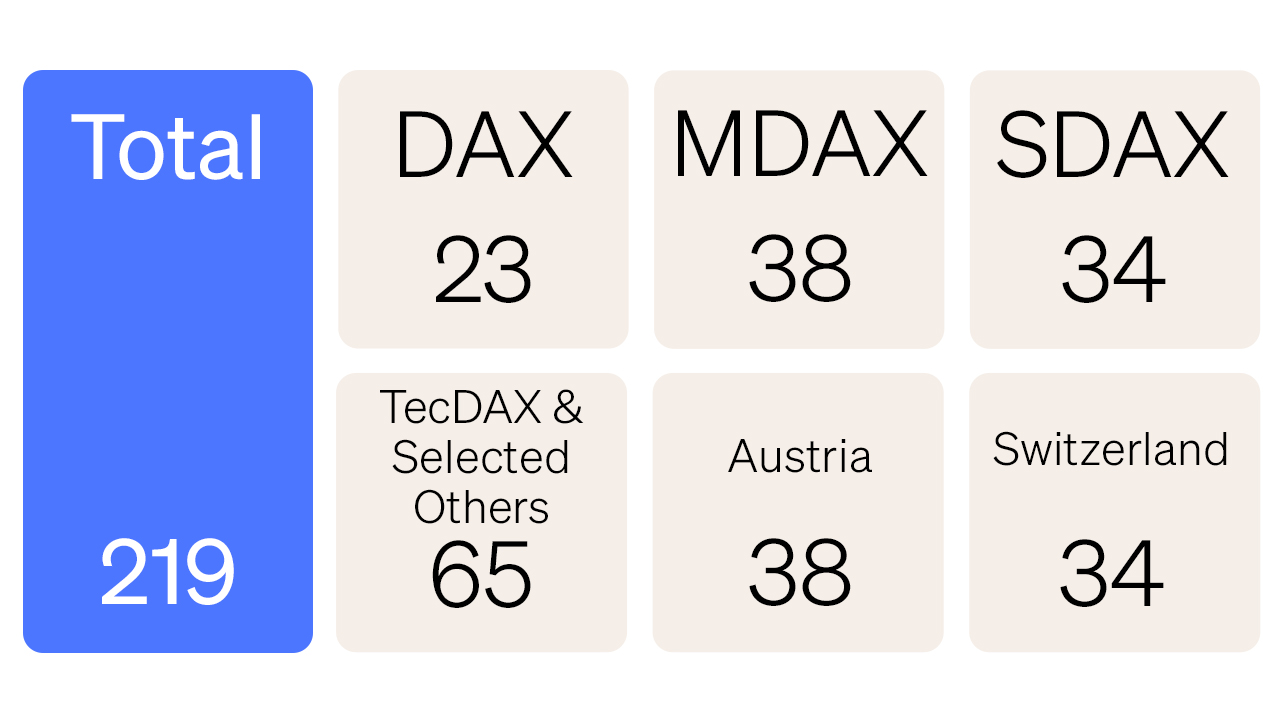 Total

219

DAX

23

MDAX

38

SDAX

34

TecDAX & Selected Others

65

Austria

38

Switzerland

34